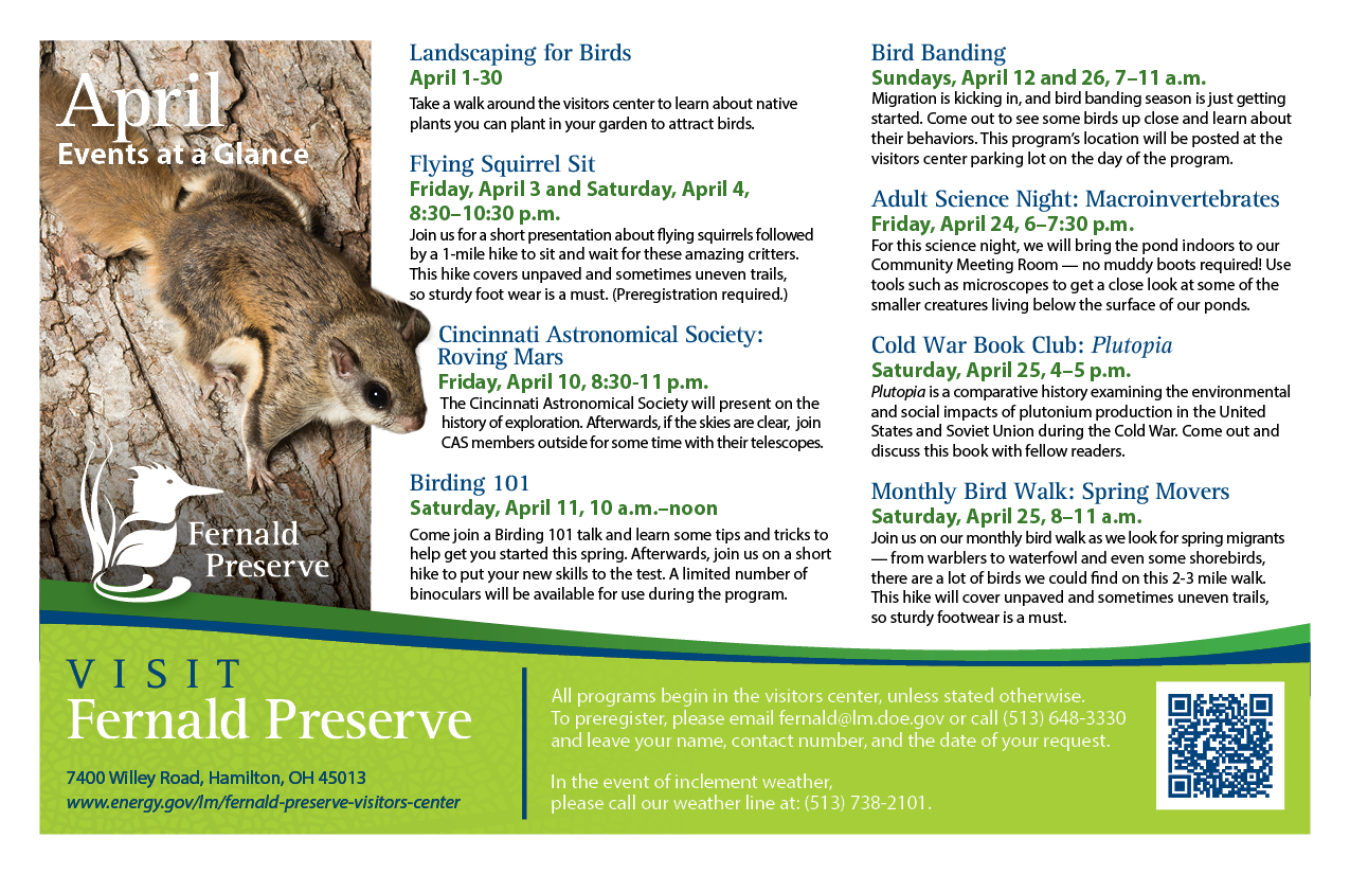 April
Events at a Glance

Fernald Preserve

Landscaping for Birds
April 1-30
Take a walk around the visitors center to learn about native plants you can plant in your garden to attract birds.

Flying Squirrel Sit
Friday, April 3 and Saturday, April 4, 8:30–10:30 p.m.
Join us for a short presentation about flying squirrels followed by a 1-mile hike to sit and wait for these amazing critters. This hike covers unpaved and sometimes uneven trails, so sturdy foot wear is a must. (Preregistration required.)

Cincinnati Astronomical Society: Roving Mars
Friday, April 10, 8:30-11 p.m.
The Cincinnati Astronomical Society will present on the history of exploration. Afterwards, if the skies are clear, join CAS members outside for some time with their telescopes.

Birding 101
Saturday, April 11, 10 a.m.–noon
Come join a Birding 101 talk and learn some tips and tricks to help get you started this spring. Afterwards, join us on a short hike to put your new skills to the test. A limited number of binoculars will be available for use during the program.

Bird Banding
Sundays, April 12 and 26, 7–11 a.m.
Migration is kicking in, and bird banding season is just getting started. Come out to see some birds up close and learn about their behaviors. This program's location will be posted at the visitors center parking lot on the day of the program.

Adult Science Night: Macroinvertebrates
Friday, April 24, 6–7:30 p.m.
For this science night, we will bring the pond indoors to our Community Meeting Room — no muddy boots required! Use tools such as microscopes to get a close look at some of the smaller creatures living below the surface of our ponds.

Cold War Book Club: Plutopia
Saturday, April 25, 4–5 p.m.
Plutopia is a comparative history examining the environmental and social impacts of plutonium production in the United States and Soviet Union during the Cold War. Come out and discuss this book with fellow readers.

Monthly Bird Walk: Spring Movers
Saturday, April 25, 8–11 a.m.
Join us on our monthly bird walk as we look for spring migrants — from warblers to waterfowl and even some shorebirds, there are a lot of birds we could find on this 2-3 mile walk. This hike will cover unpaved and sometimes uneven trails, so sturdy footwear is a must.

VISIT
Fernald Preserve
7400 Willey Road, Hamilton, OH 45013
www.energy.gov/lm/fernald-preserve-visitors-center

All programs begin in the visitors center, unless stated otherwise. To preregister, please email fernald@lm.doe.gov or call (513) 648-3330 and leave your name, contact number, and the date of your request.

In the event of inclement weather, please call our weather line at: (513) 738-2101.